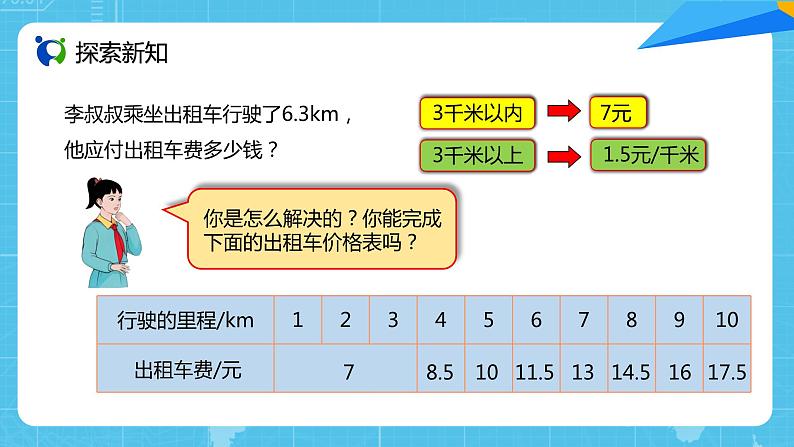 探索新知

李叔叔乘坐出租车行驶了6.3km，他应付出租车费多少钱？

3千米以内 7元

3千米以上 1.5元/千米

你是怎么解决的？你能完成下面的出租车价格表吗？

| 行驶的里程/km | 1 | 2 | 3 | 4 | 5 | 6 | 7 | 8 | 9 | 10 |
|---|---|---|---|---|---|---|---|---|---|---|
| 出租车费/元 | 7 | | | 8.5 | 10 | 11.5 | 13 | 14.5 | 16 | 17.5 |